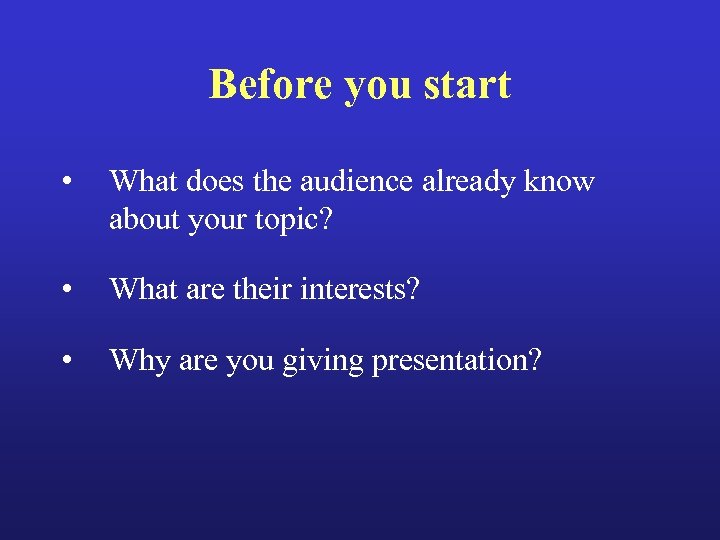 Before you start

• What does the audience already know about your topic?

• What are their interests?

• Why are you giving presentation?